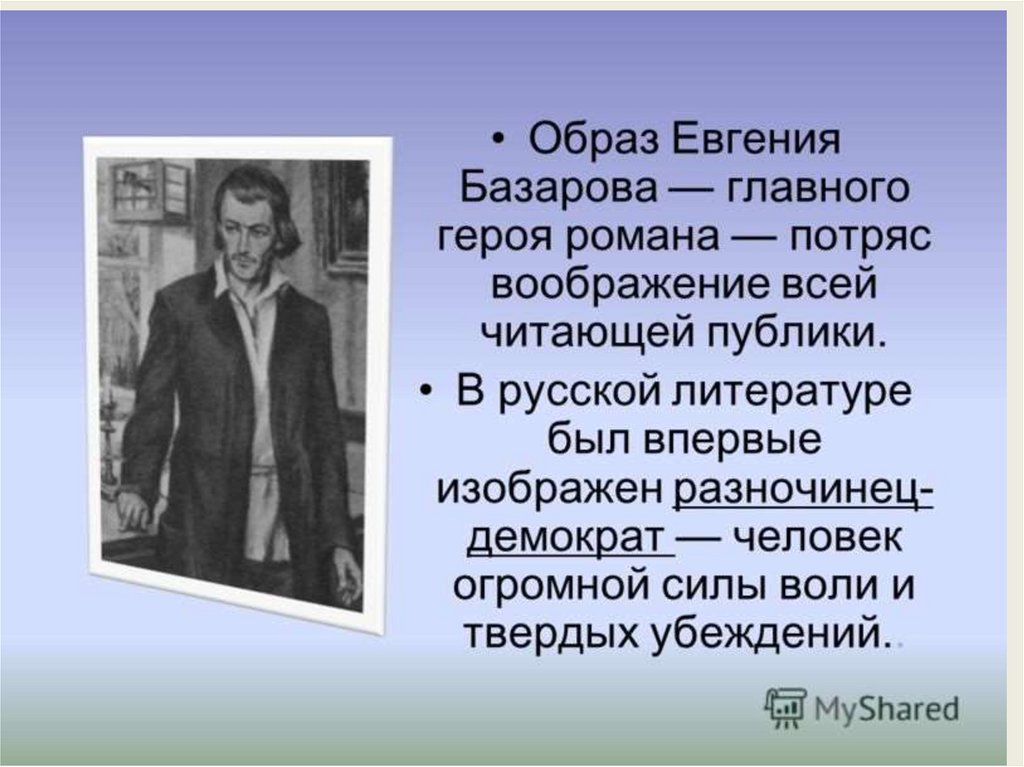 • Образ Евгения Базарова — главного героя романа — потряс воображение всей читающей публики.

• В русской литературе был впервые изображен разночинец-демократ — человек огромной силы воли и твердых убеждений..

MyShared